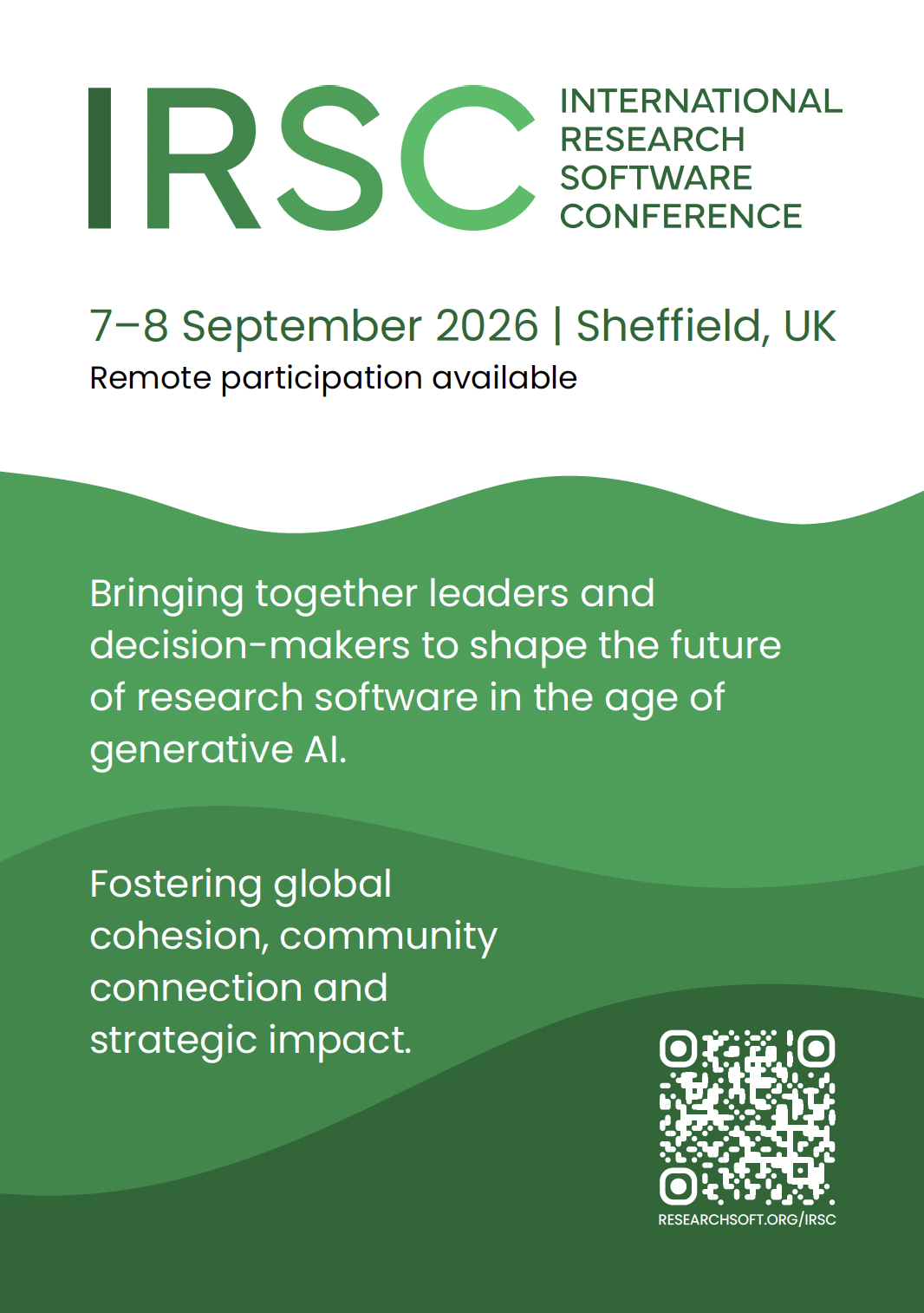 IRSC

INTERNATIONAL
RESEARCH
SOFTWARE
CONFERENCE

7–8 September 2026 | Sheffield, UK
Remote participation available

Bringing together leaders and decision-makers to shape the future of research software in the age of generative AI.

Fostering global cohesion, community connection and strategic impact.

RESEARCHSOFT.ORG/IRSC